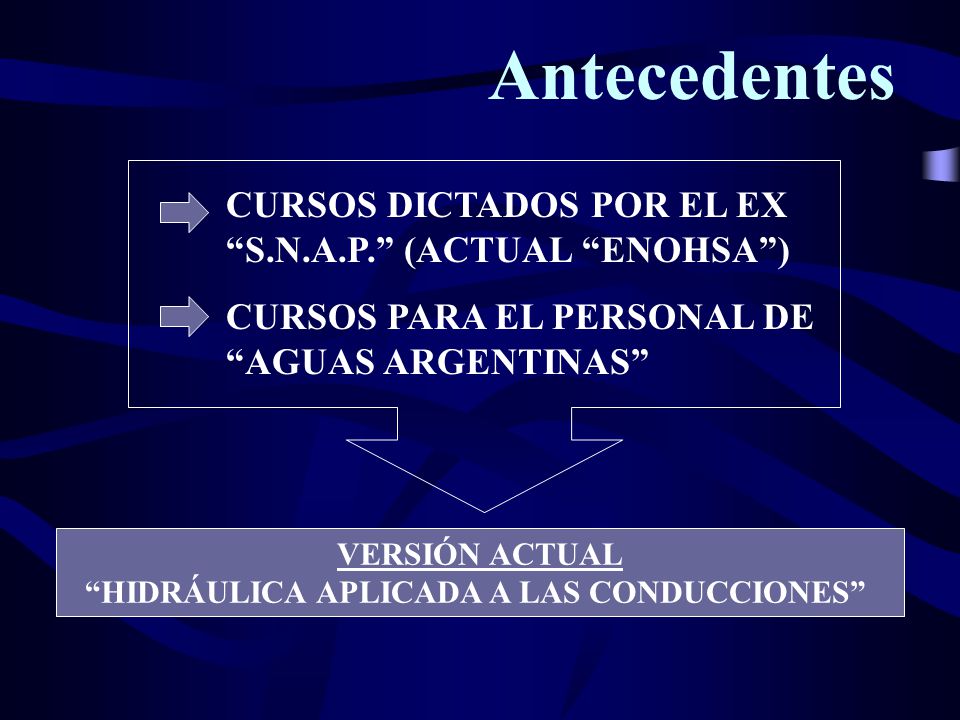 Antecedentes

CURSOS DICTADOS POR EL EX “S.N.A.P.” (ACTUAL “ENOHSA”)

CURSOS PARA EL PERSONAL DE “AGUAS ARGENTINAS”

VERSIÓN ACTUAL
“HIDRÁULICA APLICADA A LAS CONDUCCIONES”